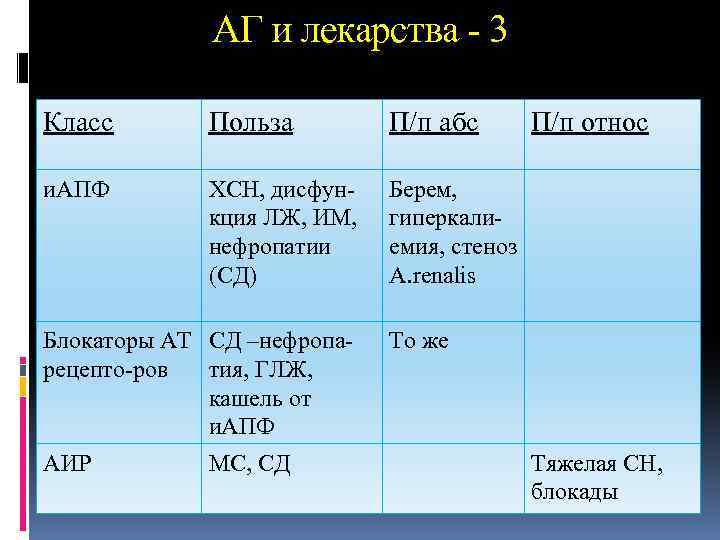 АГ и лекарства - 3

| Класс | Польза | П/п абс | П/п относ |
|---|---|---|---|
| иАПФ | ХСН, дисфункция ЛЖ, ИМ, нефропатии (СД) | Берем, гиперкалиемия, стеноз A.renalis | |
| Блокаторы АТ рецепто-ров | СД –нефропатия, ГЛЖ, кашель от иАПФ | То же | |
| АИР | МС, СД | | Тяжелая СН, блокады |